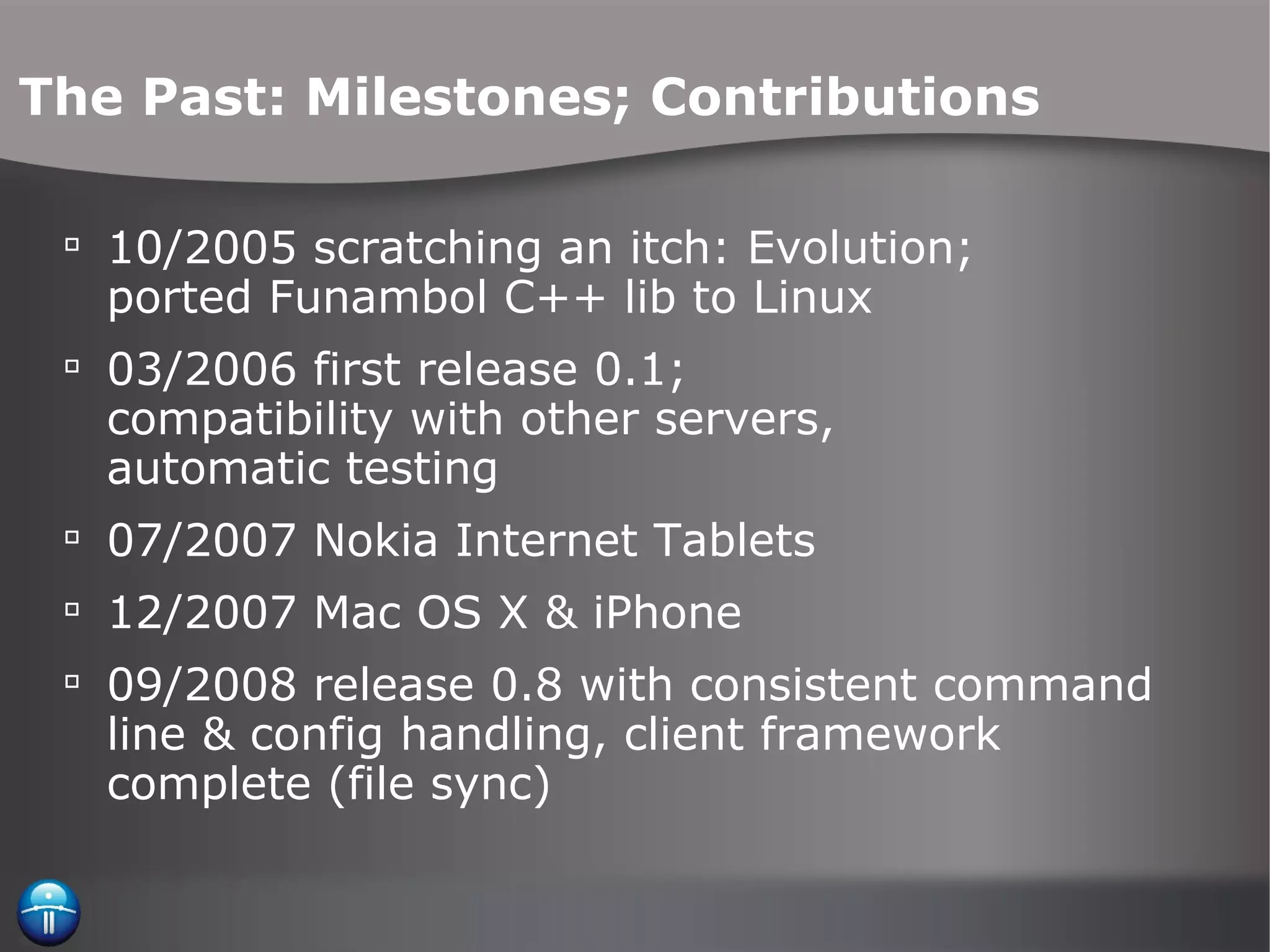 The Past: Milestones; Contributions

▫ 10/2005 scratching an itch: Evolution; ported Funambol C++ lib to Linux

▫ 03/2006 first release 0.1; compatibility with other servers, automatic testing

▫ 07/2007 Nokia Internet Tablets

▫ 12/2007 Mac OS X & iPhone

▫ 09/2008 release 0.8 with consistent command line & config handling, client framework complete (file sync)